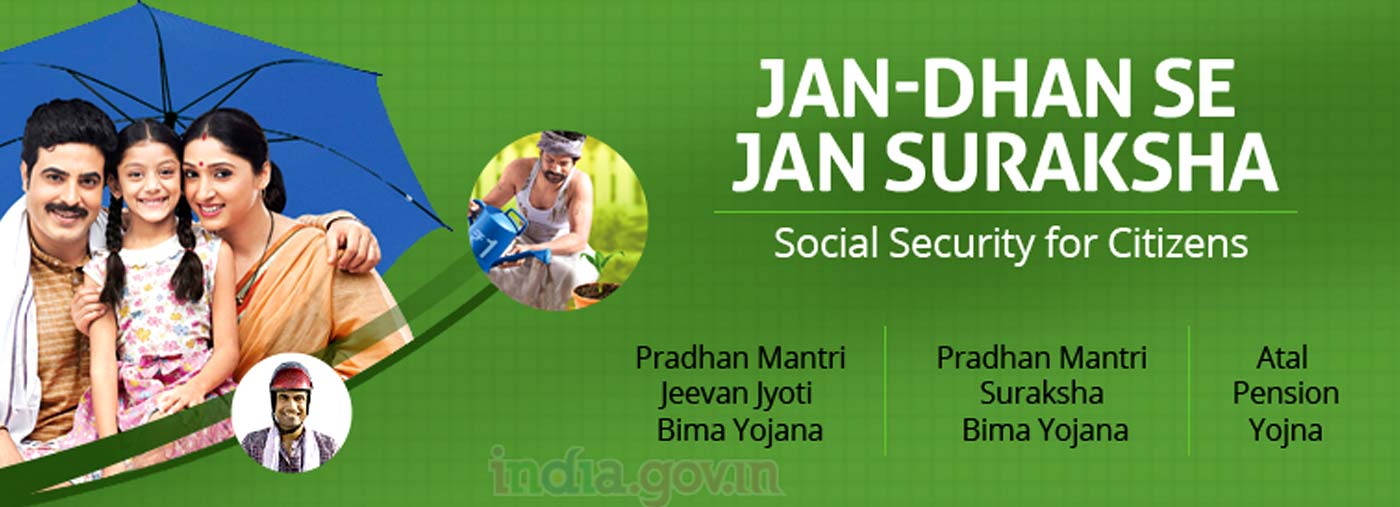 JAN-DHAN SE JAN SURAKSHA

Social Security for Citizens

Pradhan Mantri Jeevan Jyoti Bima Yojana

Pradhan Mantri Suraksha Bima Yojana

Atal Pension Yojna

india.gov.in